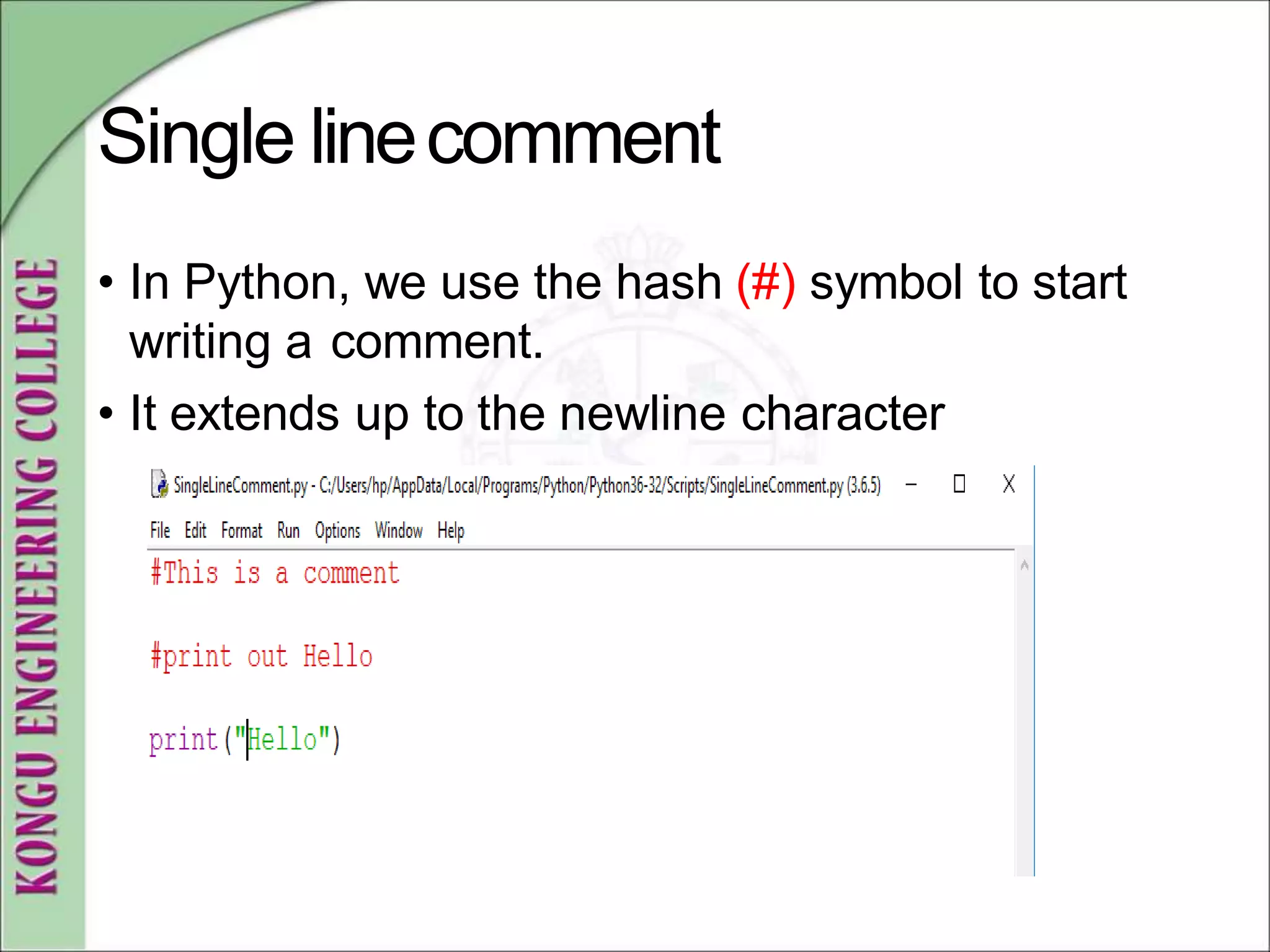 KONGU ENGINEERING COLLEGE

Single line comment

• In Python, we use the hash (#) symbol to start writing a comment.

• It extends up to the newline character

SingleLineComment.py - C:/Users/hp/AppData/Local/Programs/Python/Python36-32/Scripts/SingleLineComment.py (3.6.5)

File Edit Format Run Options Window Help

#This is a comment

#print out Hello

print("Hello")